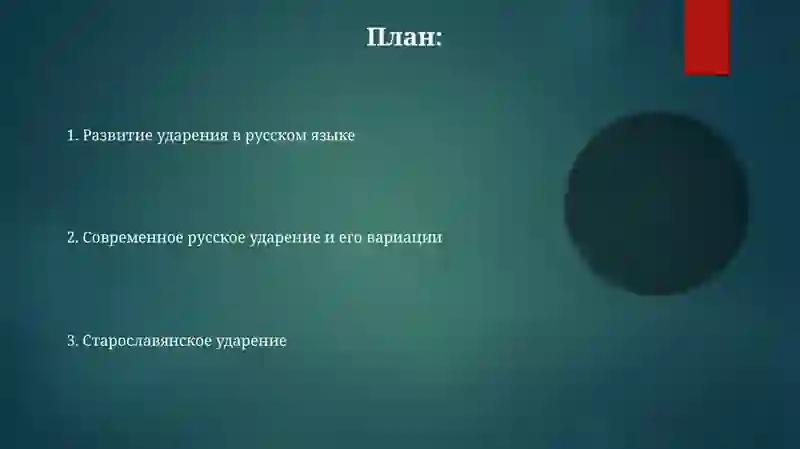 План:

1. Развитие ударения в русском языке

2. Современное русское ударение и его вариации

3. Старославянское ударение